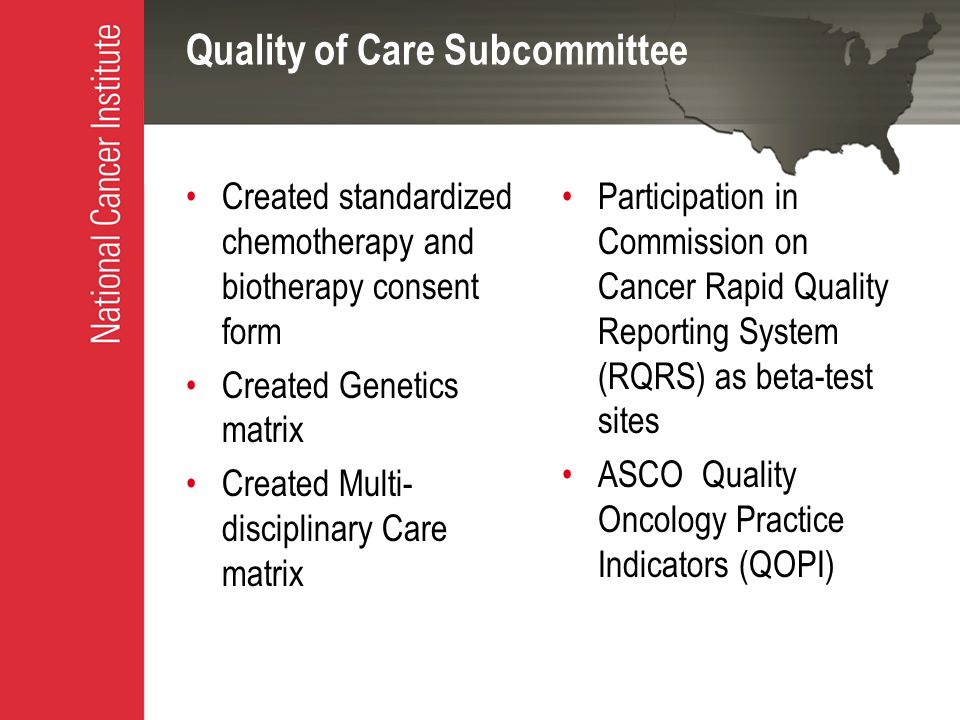 National Cancer Institute

Quality of Care Subcommittee

• Created standardized chemotherapy and biotherapy consent form
• Created Genetics matrix
• Created Multi-disciplinary Care matrix

• Participation in Commission on Cancer Rapid Quality Reporting System (RQRS) as beta-test sites
• ASCO Quality Oncology Practice Indicators (QOPI)